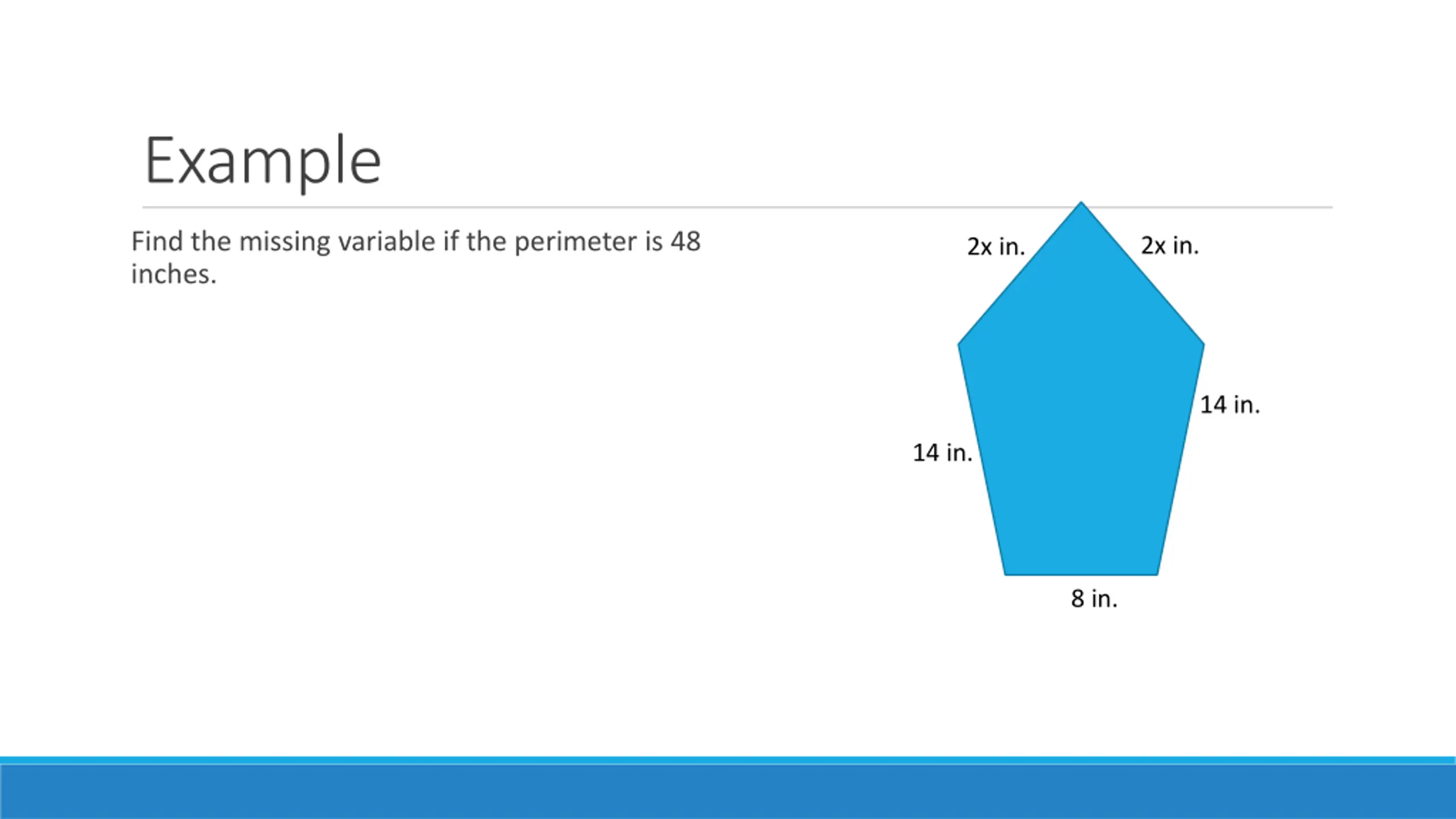 Example

Find the missing variable if the perimeter is 48 inches.

2x in.
2x in.
14 in.
14 in.
8 in.